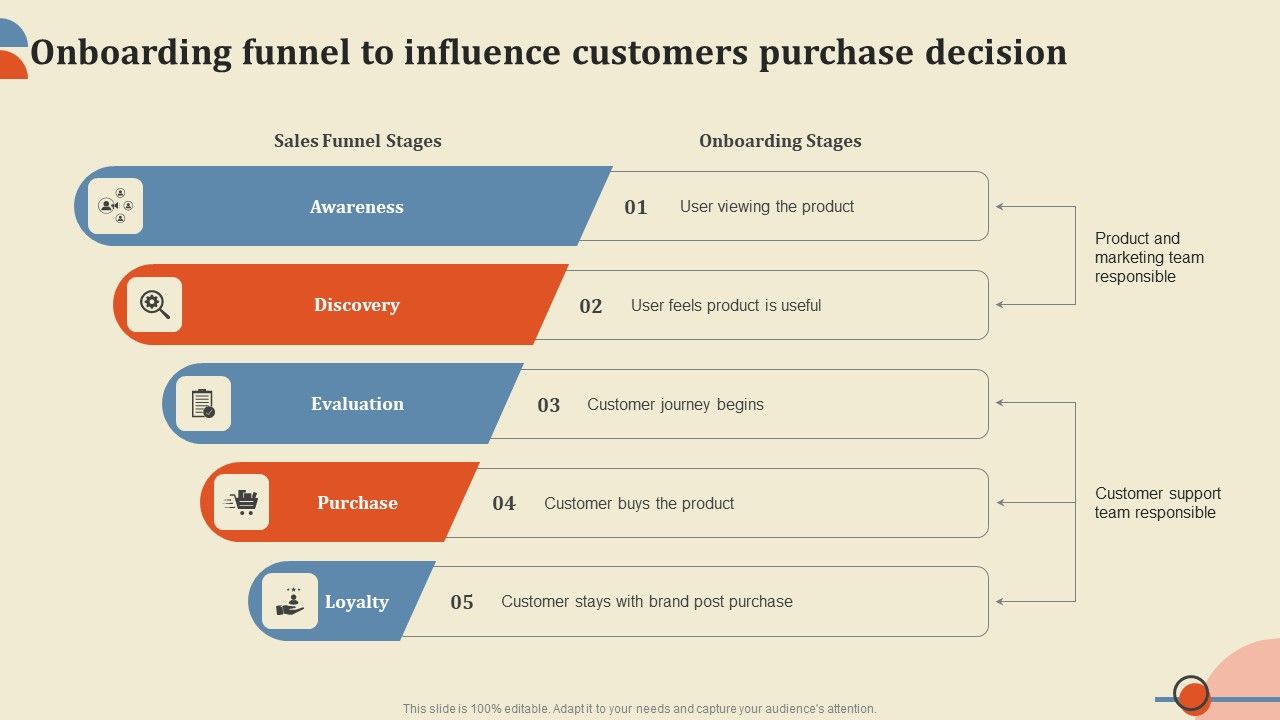 Onboarding funnel to influence customers purchase decision

Sales Funnel Stages

Onboarding Stages

Awareness

01 User viewing the product

Discovery

02 User feels product is useful

Evaluation

03 Customer journey begins

Purchase

04 Customer buys the product

Loyalty

05 Customer stays with brand post purchase

Product and marketing team responsible

Customer support team responsible

This slide is 100% editable. Adapt it to your needs and capture your audience's attention.